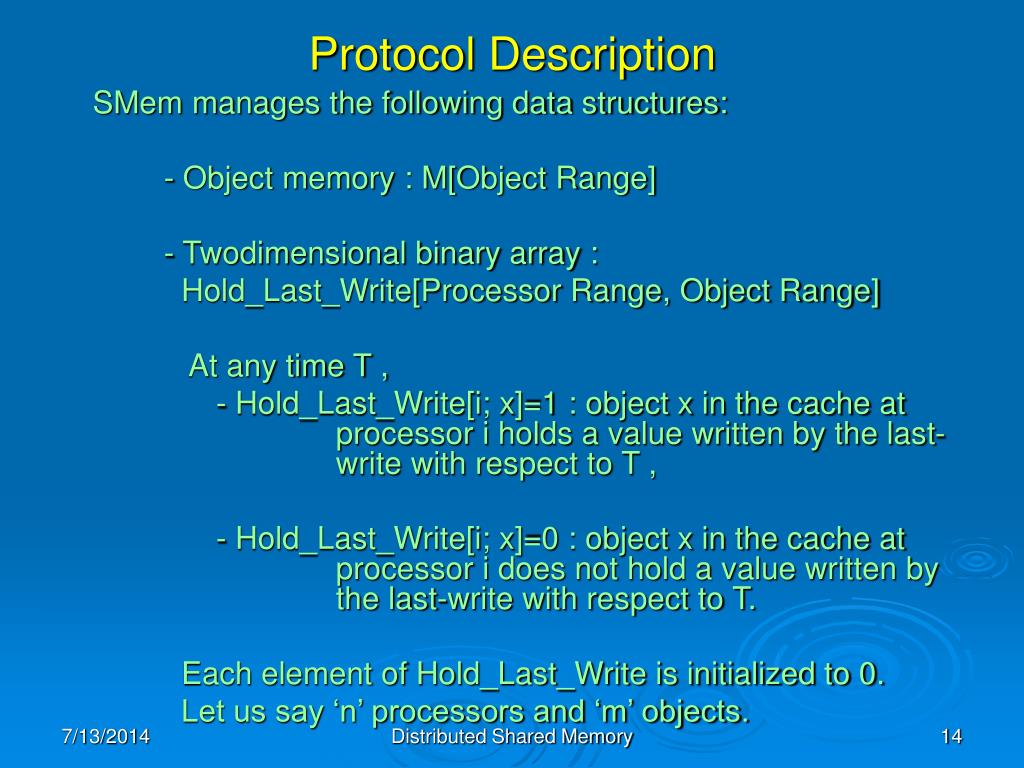 Protocol Description

SMem manages the following data structures:

- Object memory : M[Object Range]

- Twodimensional binary array : Hold_Last_Write[Processor Range, Object Range]

At any time T ,

- Hold_Last_Write[i; x]=1 : object x in the cache at processor i holds a value written by the last-write with respect to T ,

- Hold_Last_Write[i; x]=0 : object x in the cache at processor i does not hold a value written by the last-write with respect to T.

Each element of Hold_Last_Write is initialized to 0.

Let us say ‘n’ processors and ‘m’ objects.

7/13/2014

Distributed Shared Memory

14